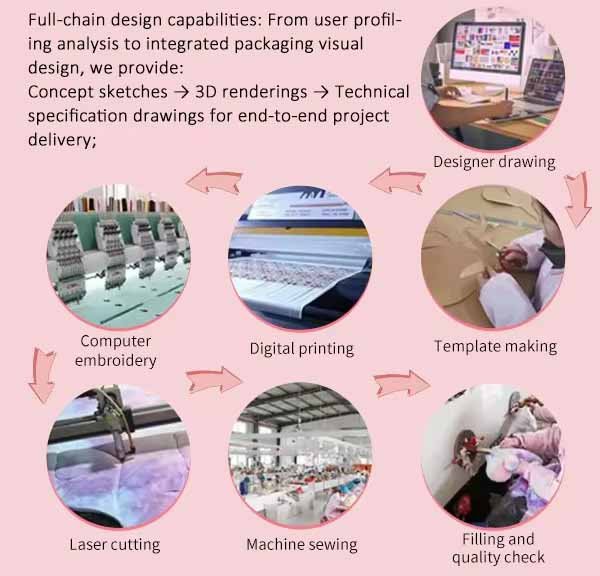 Full-chain design capabilities: From user profiling analysis to integrated packaging visual design, we provide:
Concept sketches → 3D renderings → Technical specification drawings for end-to-end project delivery;

Designer drawing

Template making

Digital printing

Computer embroidery

Laser cutting

Machine sewing

Filling and quality check